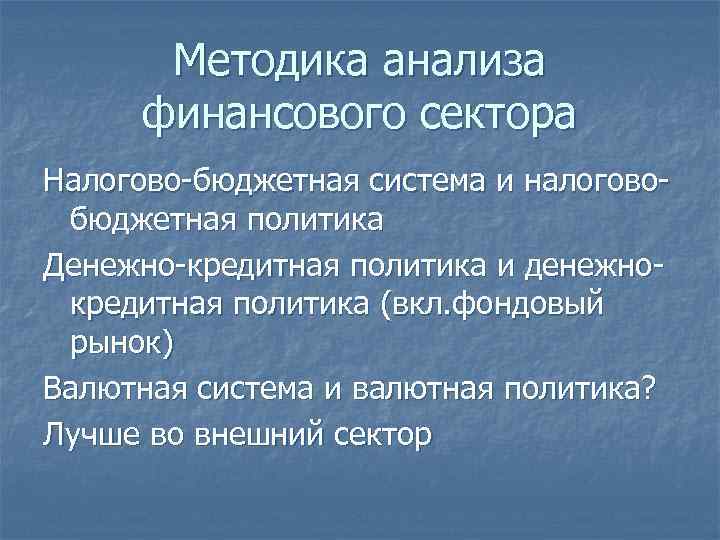 Методика анализа финансового сектора

Налогово-бюджетная система и налогово-бюджетная политика

Денежно-кредитная политика и денежно-кредитная политика (вкл.фондовый рынок)

Валютная система и валютная политика?

Лучше во внешний сектор